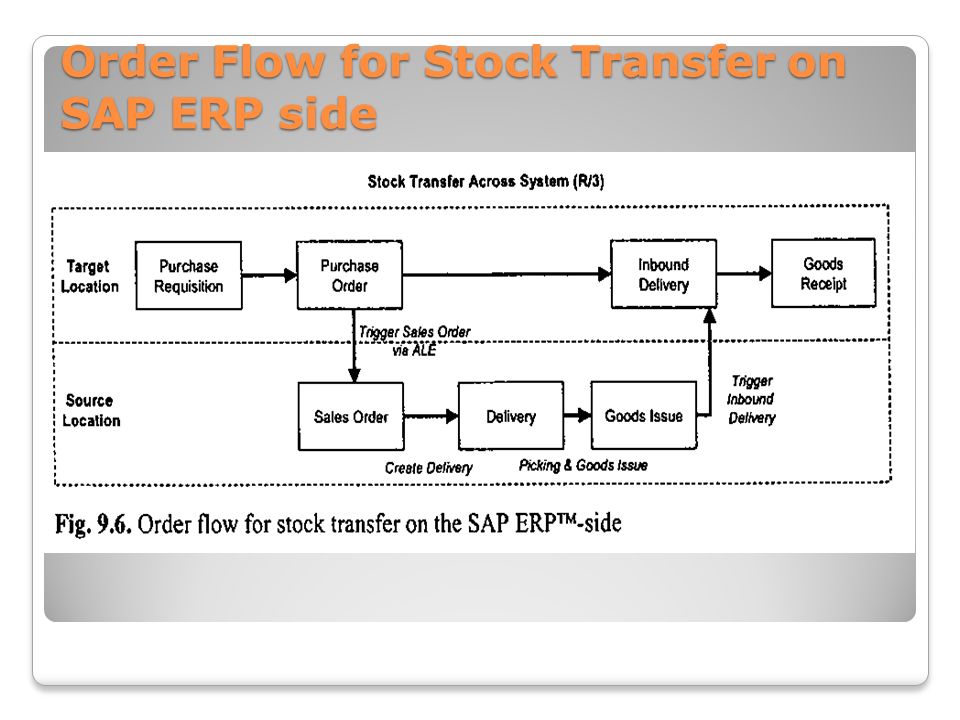 Order Flow for Stock Transfer on SAP ERP side

Stock Transfer Across System (R/3)

Target Location

Purchase Requisition

Purchase Order

Inbound Delivery

Goods Receipt

Trigger Sales Order via ALE

Source Location

Sales Order

Delivery

Goods Issue

Trigger Inbound Delivery

Create Delivery

Picking & Goods Issue

Fig. 9.6. Order flow for stock transfer on the SAP ERP™-side